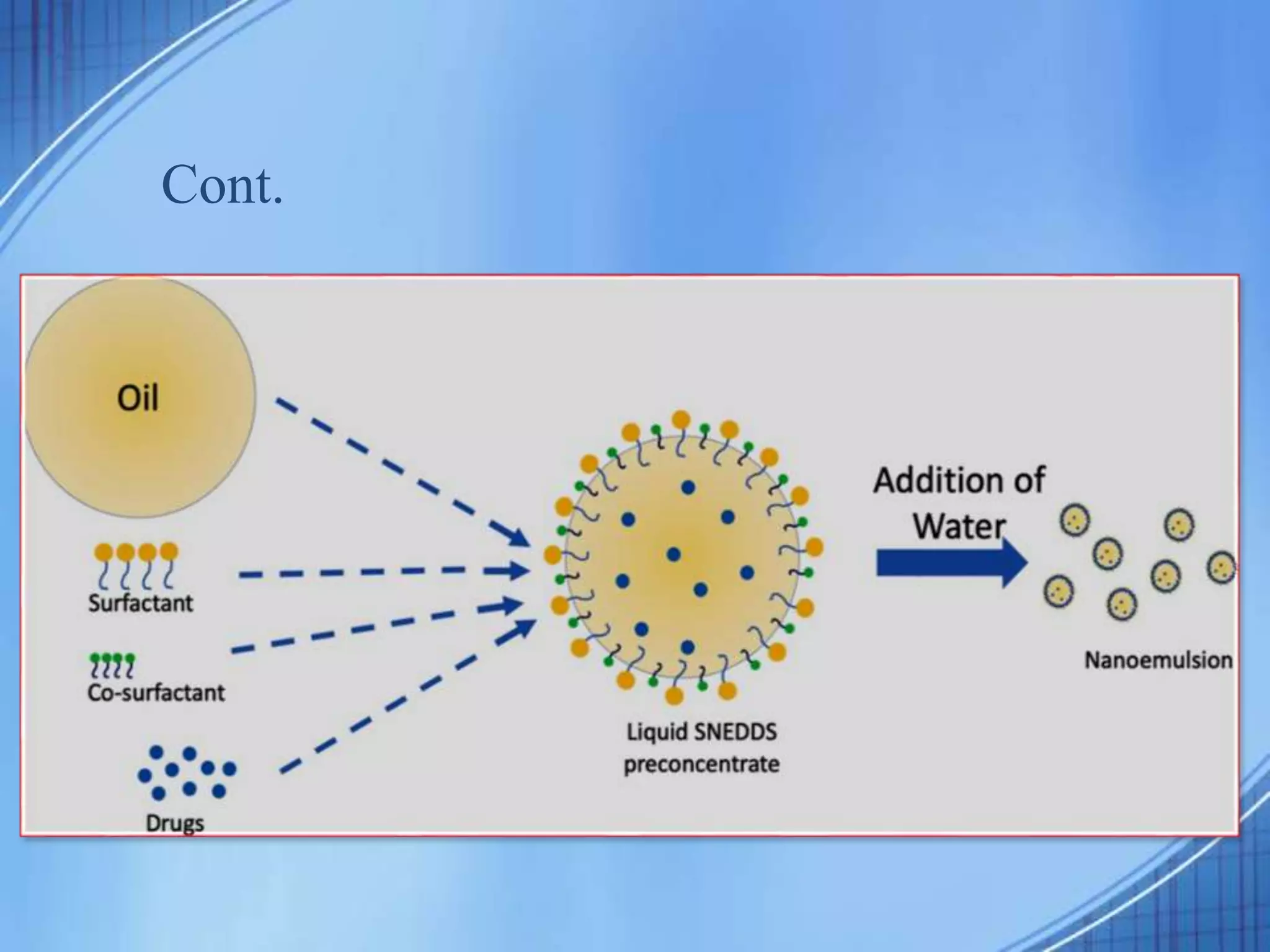 Cont.

Oil

Surfactant

Co-surfactant

Drugs

Liquid SNEDDS preconcentrate

Addition of Water

Nanoemulsion